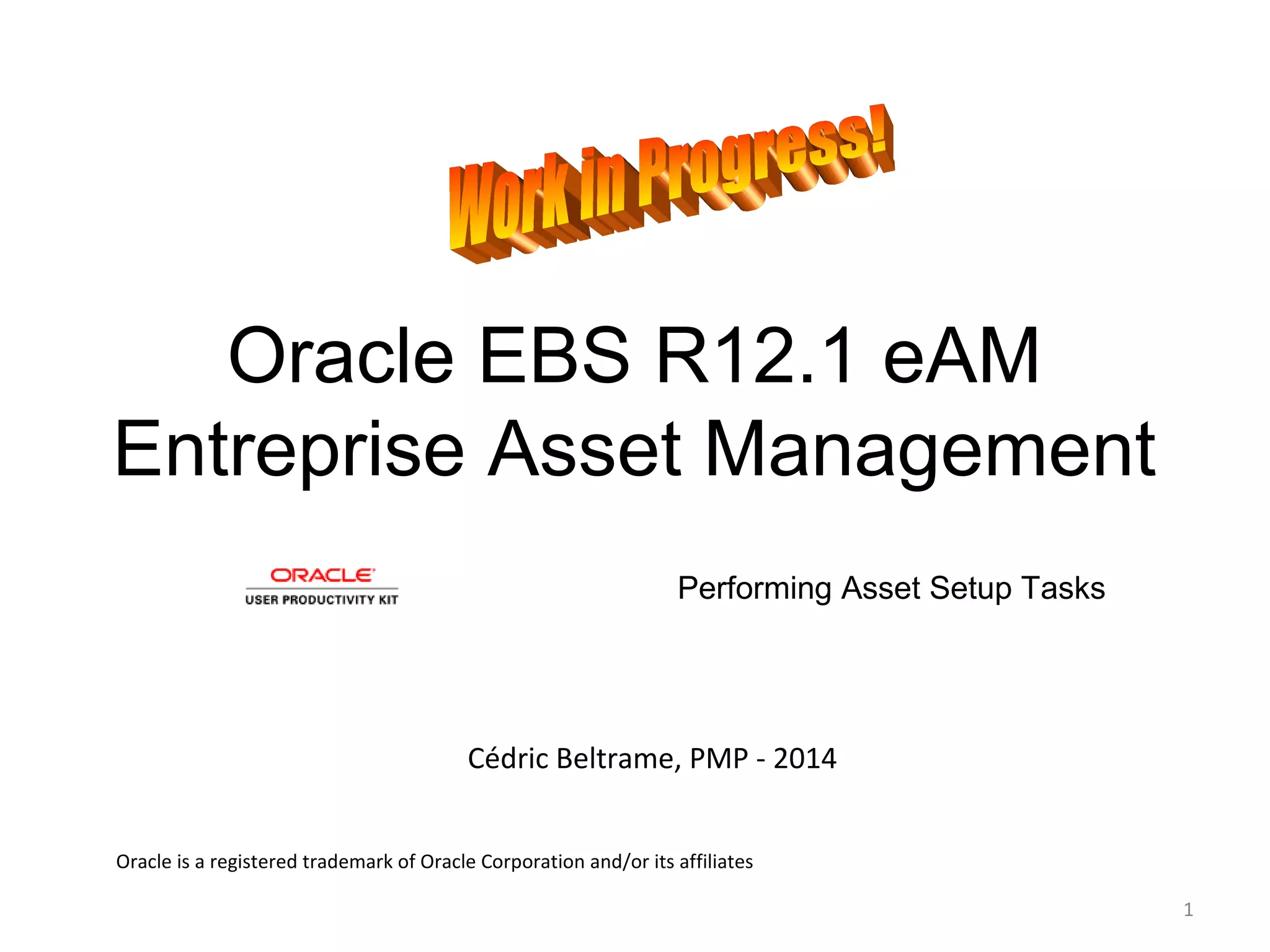 Work in Progress!

Oracle EBS R12.1 eAM
Entreprise Asset Management

ORACLE
USER PRODUCTIVITY KIT

Performing Asset Setup Tasks

Cédric Beltrame, PMP - 2014

Oracle is a registered trademark of Oracle Corporation and/or its affiliates

1